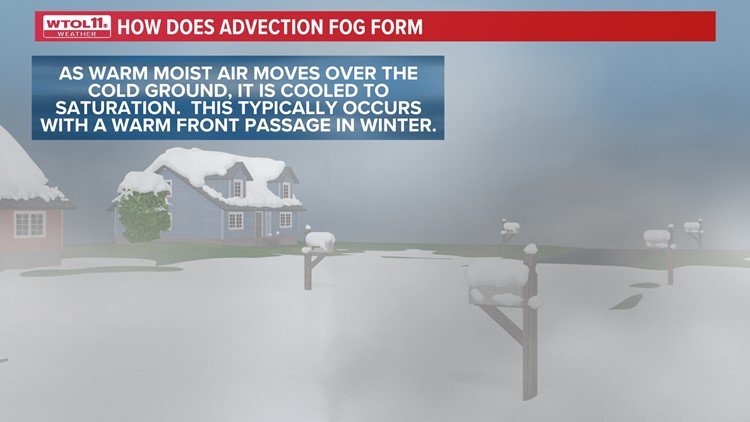 WTOL11 WEATHER

HOW DOES ADVECTION FOG FORM

AS WARM MOIST AIR MOVES OVER THE COLD GROUND, IT IS COOLED TO SATURATION. THIS TYPICALLY OCCURS WITH A WARM FRONT PASSAGE IN WINTER.